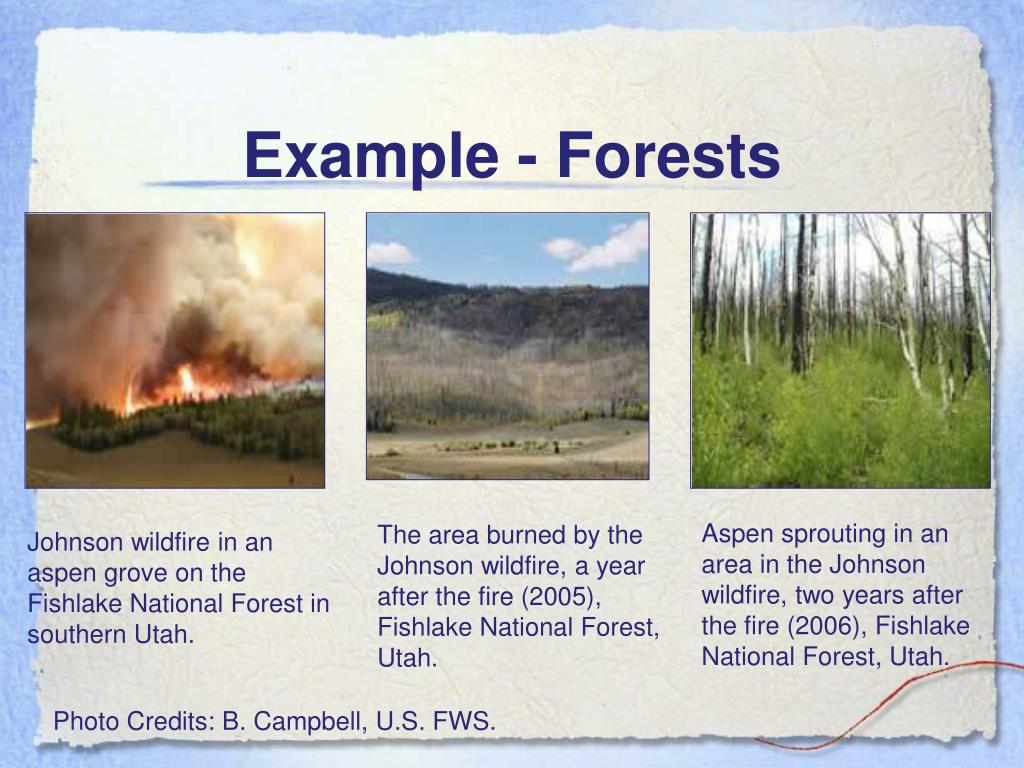 Example - Forests

Johnson wildfire in an aspen grove on the Fishlake National Forest in southern Utah.

The area burned by the Johnson wildfire, a year after the fire (2005), Fishlake National Forest, Utah.

Aspen sprouting in an area in the Johnson wildfire, two years after the fire (2006), Fishlake National Forest, Utah.

Photo Credits: B. Campbell, U.S. FWS.